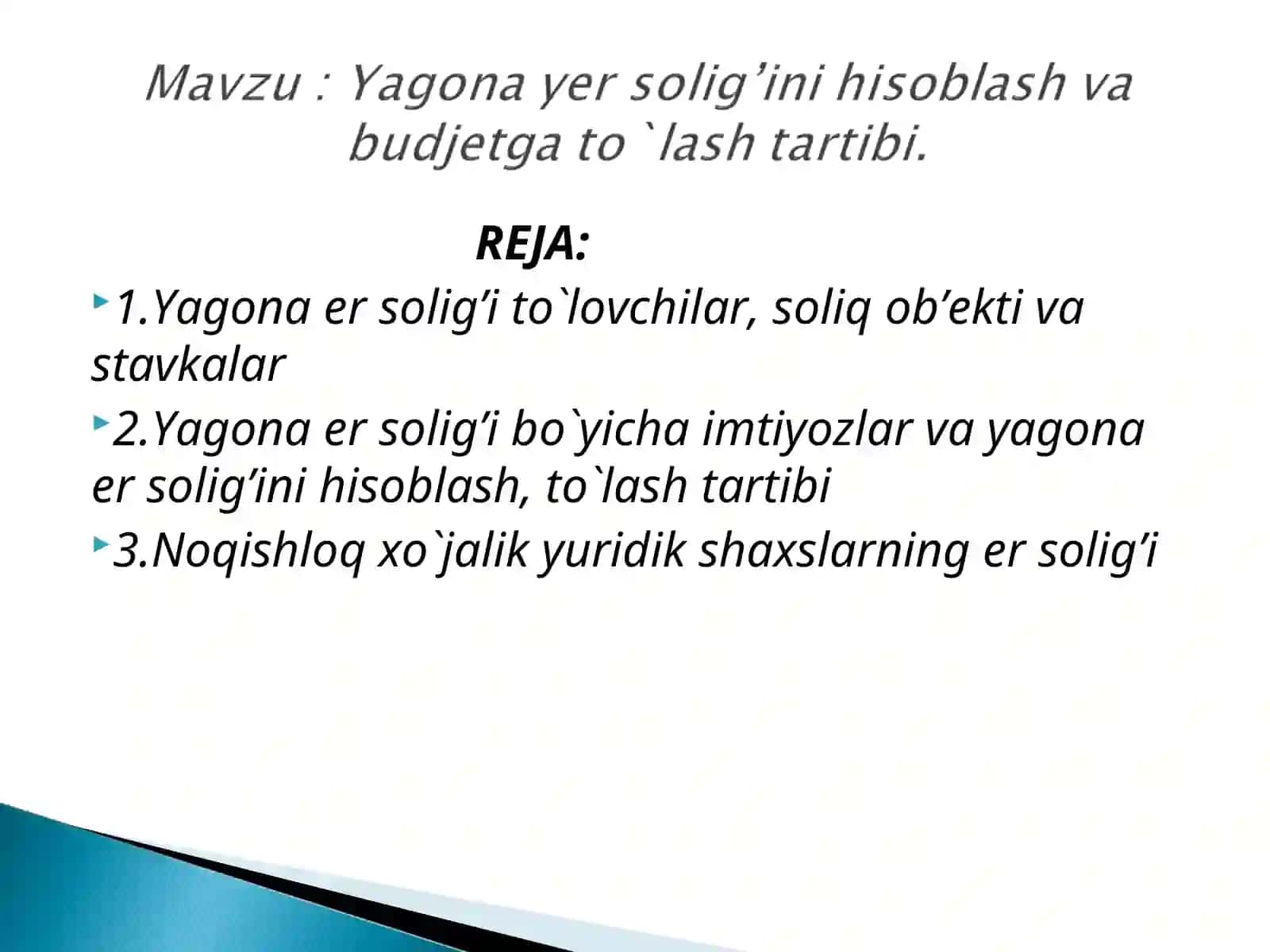 Mavzu : Yagona yer solig’ini hisoblash va budjetga to `lash tartibi.

REJA:

1.Yagona er solig’i to`lovchilar, soliq ob’ekti va stavkalar

2.Yagona er solig’i bo`yicha imtiyozlar va yagona er solig’ini hisoblash, to`lash tartibi

3.Noqishloq xo`jalik yuridik shaxslarning er solig’i